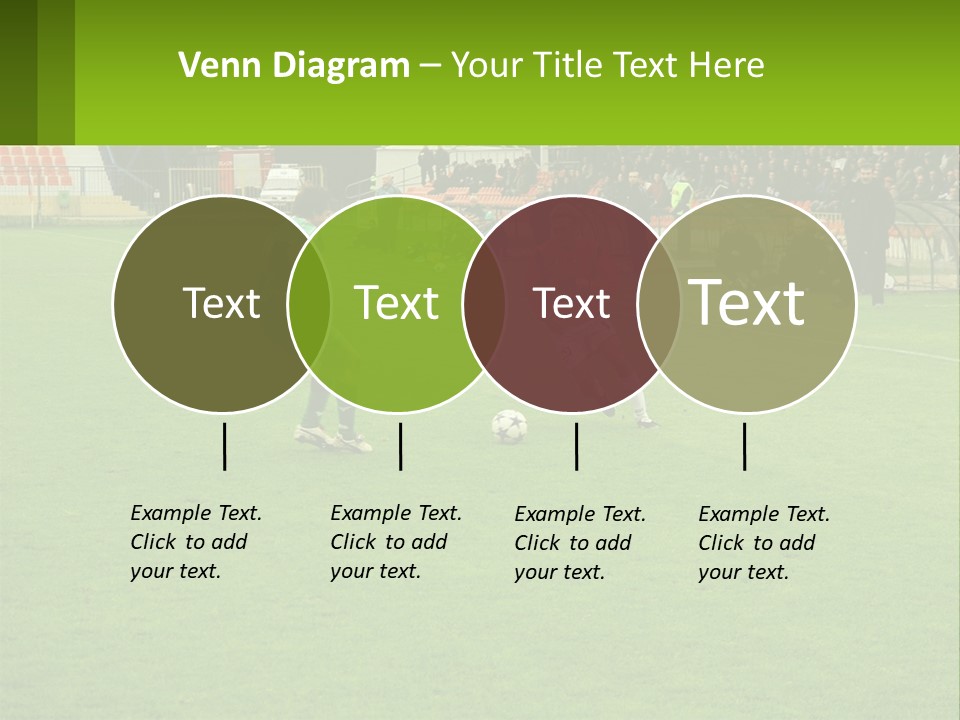 Venn Diagram – Your Title Text Here

Text

Text

Text

Text

Example Text. Click to add your text.

Example Text. Click to add your text.

Example Text. Click to add your text.

Example Text. Click to add your text.